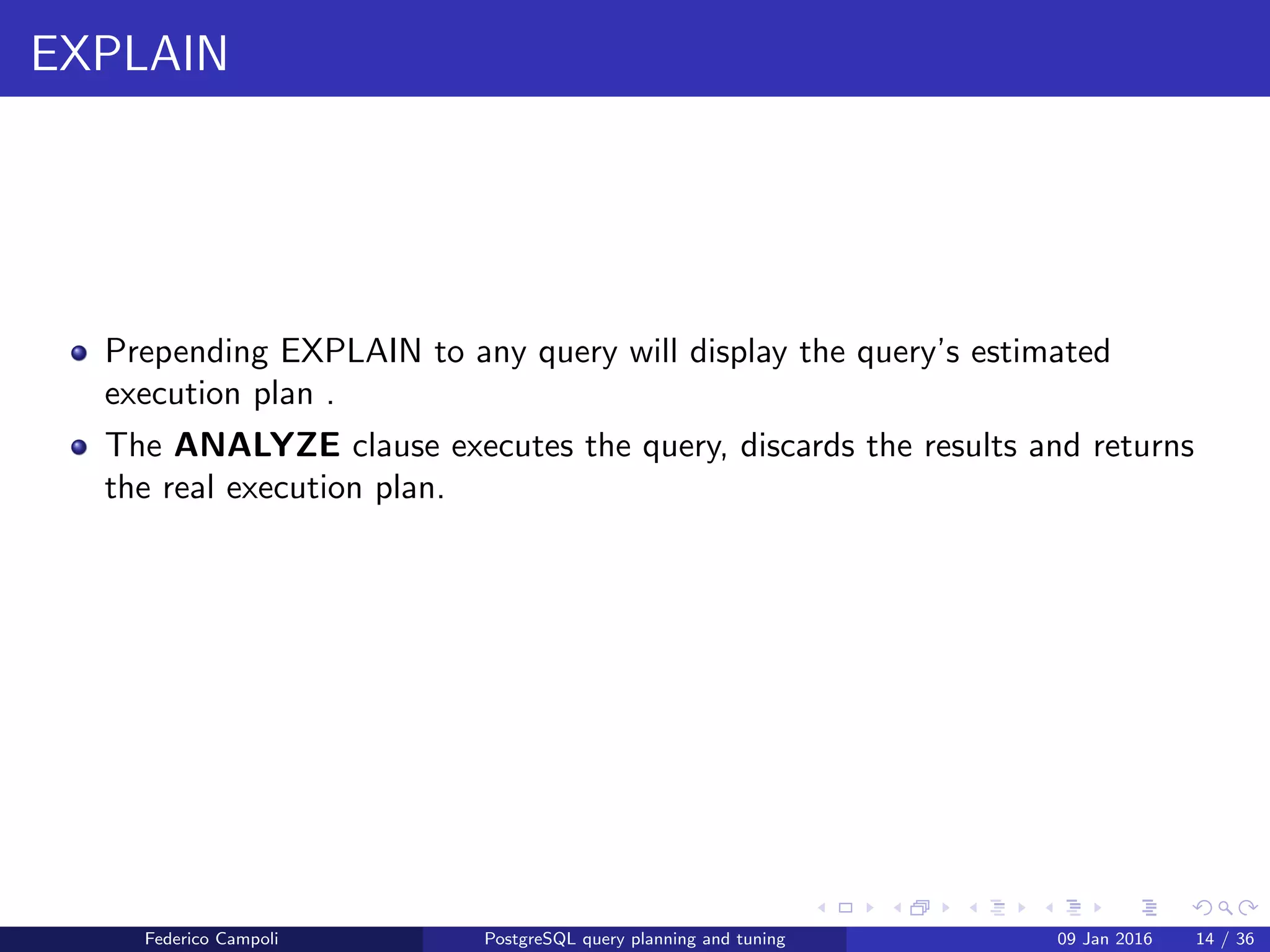 EXPLAIN

- Prepending EXPLAIN to any query will display the query's estimated execution plan .
- The **ANALYZE** clause executes the query, discards the results and returns the real execution plan.

Federico Campoli PostgreSQL query planning and tuning 09 Jan 2016 14 / 36